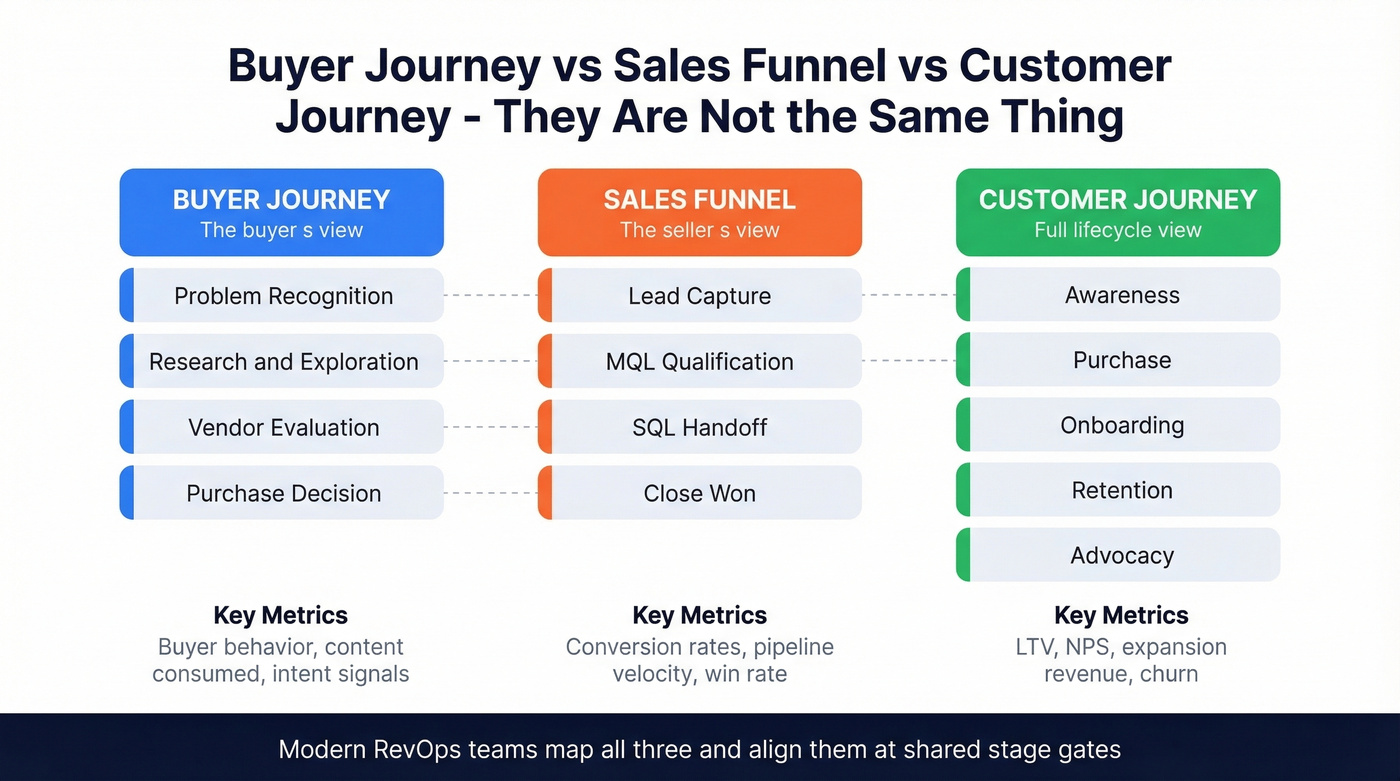 Buyer Journey vs Sales Funnel vs Customer Journey - They Are Not the Same Thing

BUYER JOURNEY
The buyer s view

Problem Recognition

Research and Exploration

Vendor Evaluation

Purchase Decision

Key Metrics
Buyer behavior, content consumed, intent signals

SALES FUNNEL
The seller s view

Lead Capture

MQL Qualification

SQL Handoff

Close Won

Key Metrics
Conversion rates, pipeline velocity, win rate

CUSTOMER JOURNEY
Full lifecycle view

Awareness

Purchase

Onboarding

Retention

Advocacy

Key Metrics
LTV, NPS, expansion revenue, churn

Modern RevOps teams map all three and align them at shared stage gates